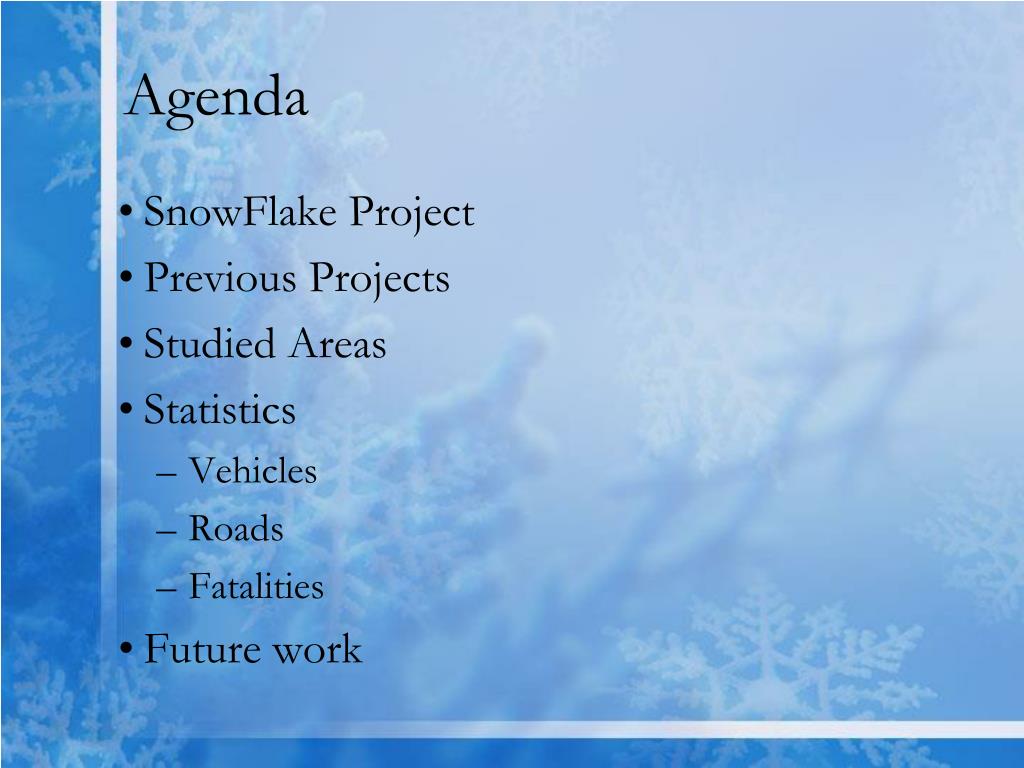 Agenda

• SnowFlake Project
• Previous Projects
• Studied Areas
• Statistics
– Vehicles
– Roads
– Fatalities
• Future work